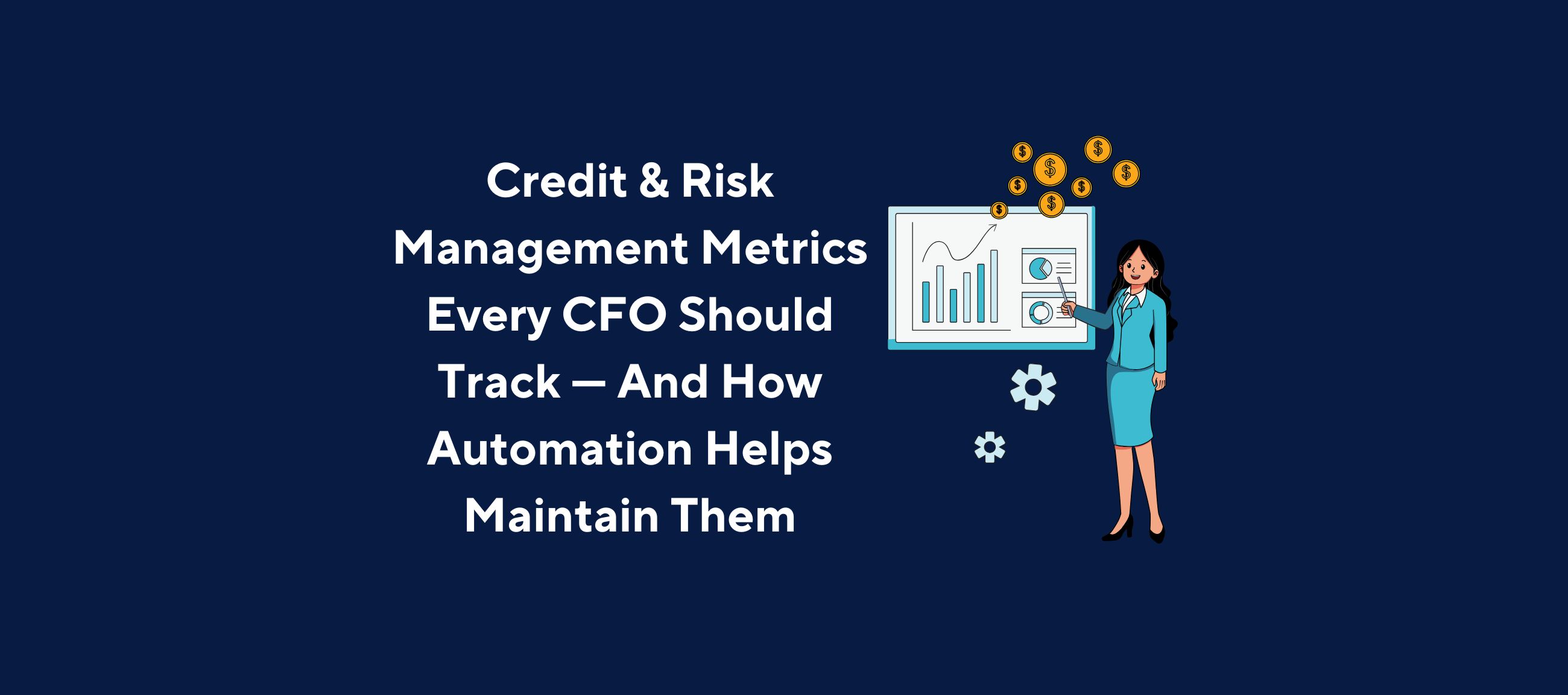 Credit & Risk Management Metrics Every CFO Should Track — And How Automation Helps Maintain Them